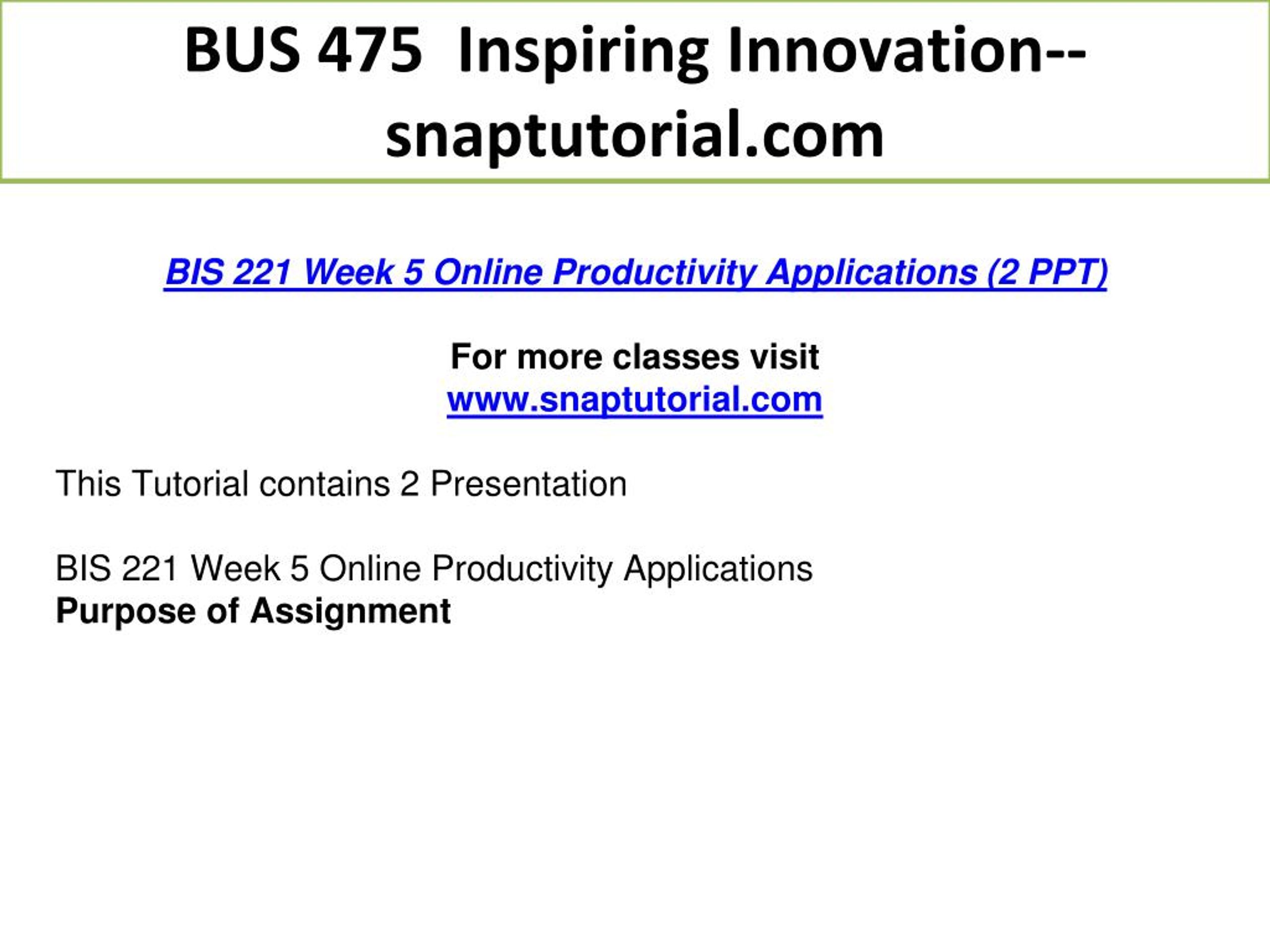 BUS 475 Inspiring Innovation--snaptutorial.com

BIS 221 Week 5 Online Productivity Applications (2 PPT)

For more classes visit
www.snaptutorial.com

This Tutorial contains 2 Presentation

BIS 221 Week 5 Online Productivity Applications
Purpose of Assignment